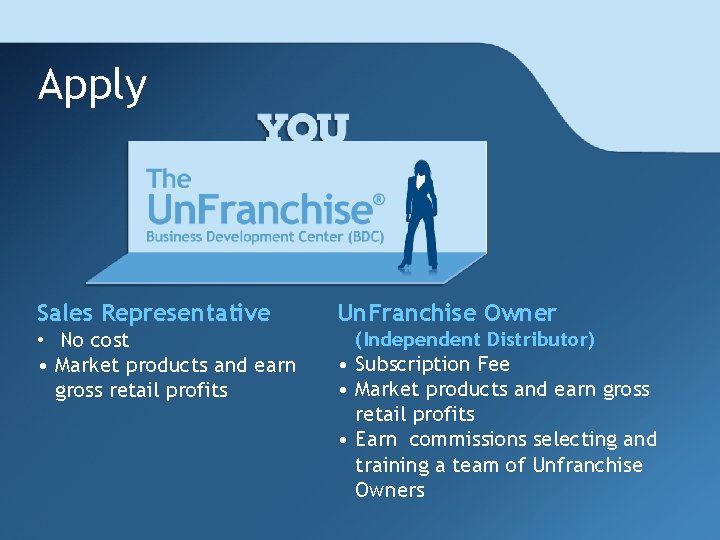 Apply

YOU

The UnFranchise®
Business Development Center (BDC)

Sales Representative
• No cost
• Market products and earn gross retail profits

UnFranchise Owner
(Independent Distributor)
• Subscription Fee
• Market products and earn gross retail profits
• Earn commissions selecting and training a team of Unfranchise Owners